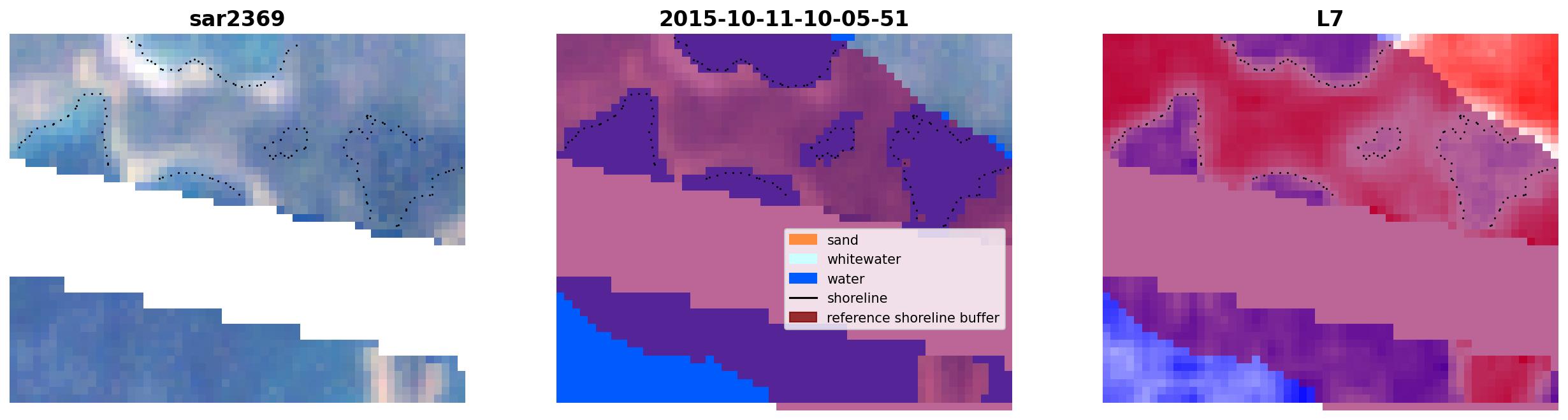 sar2369

2015-10-11-10-05-51

sand
whitewater
water
shoreline
reference shoreline buffer

L7